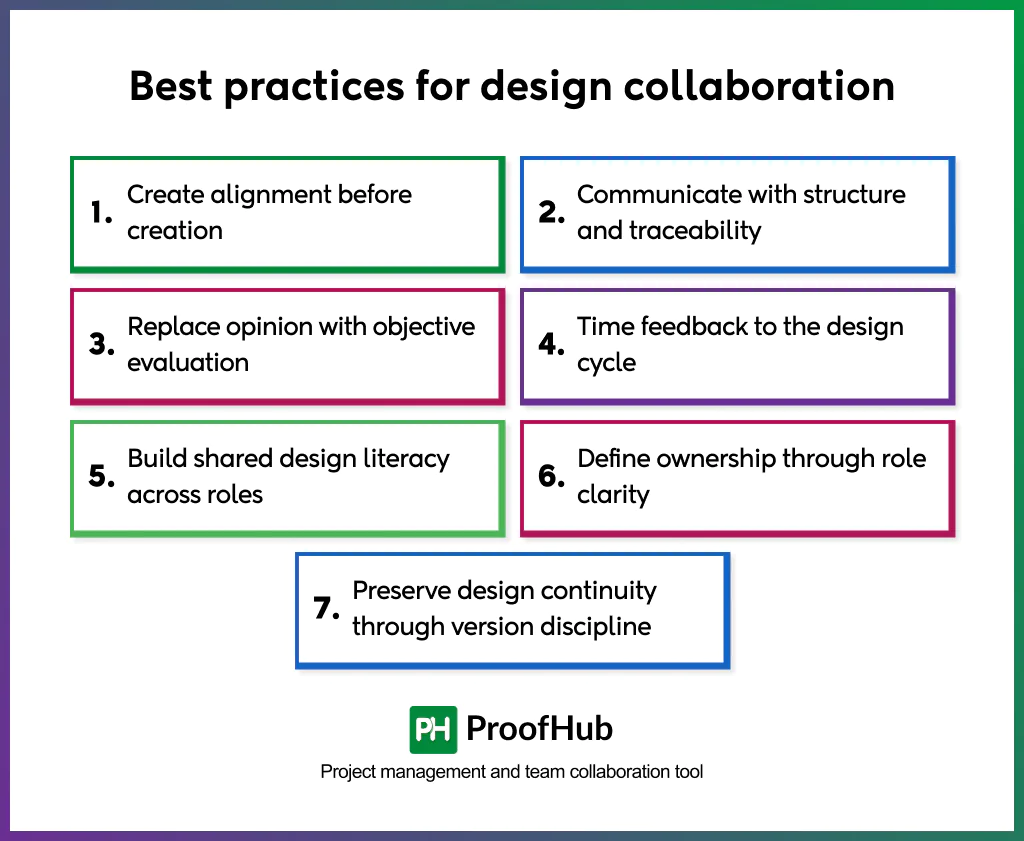 Best practices for design collaboration

1. Create alignment before creation

2. Communicate with structure and traceability

3. Replace opinion with objective evaluation

4. Time feedback to the design cycle

5. Build shared design literacy across roles

6. Define ownership through role clarity

7. Preserve design continuity through version discipline

PH ProofHub

Project management and team collaboration tool